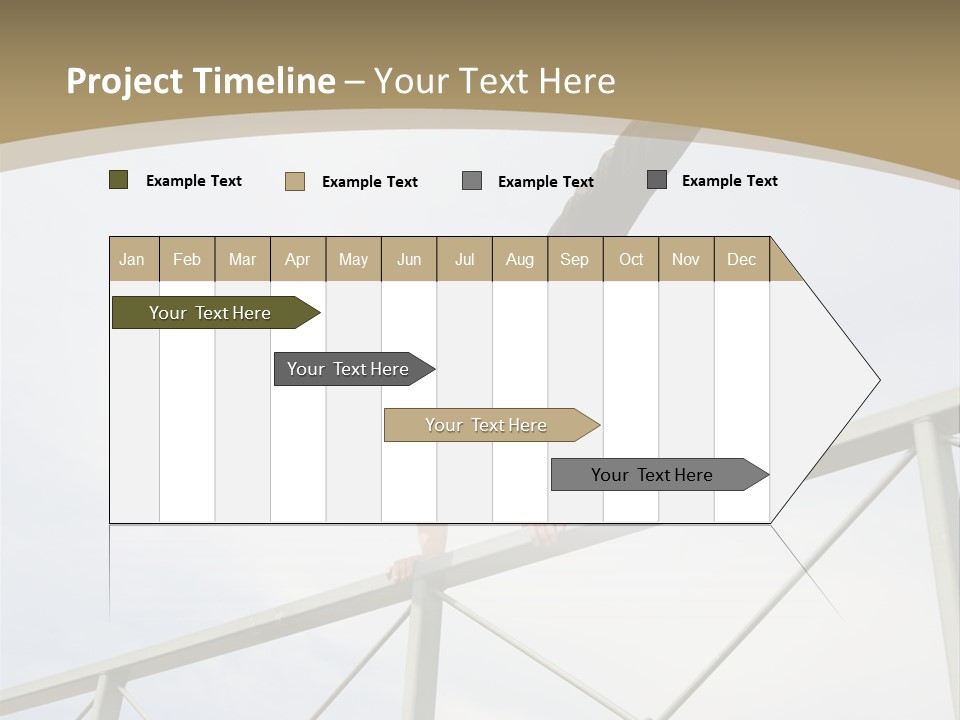 Project Timeline – Your Text Here

Example Text Example Text Example Text Example Text

| Jan | Feb | Mar | Apr | May | Jun | Jul | Aug | Sep | Oct | Nov | Dec |
|---|---|---|---|---|---|---|---|---|---|---|---|

Your Text Here

Your Text Here

Your Text Here

Your Text Here